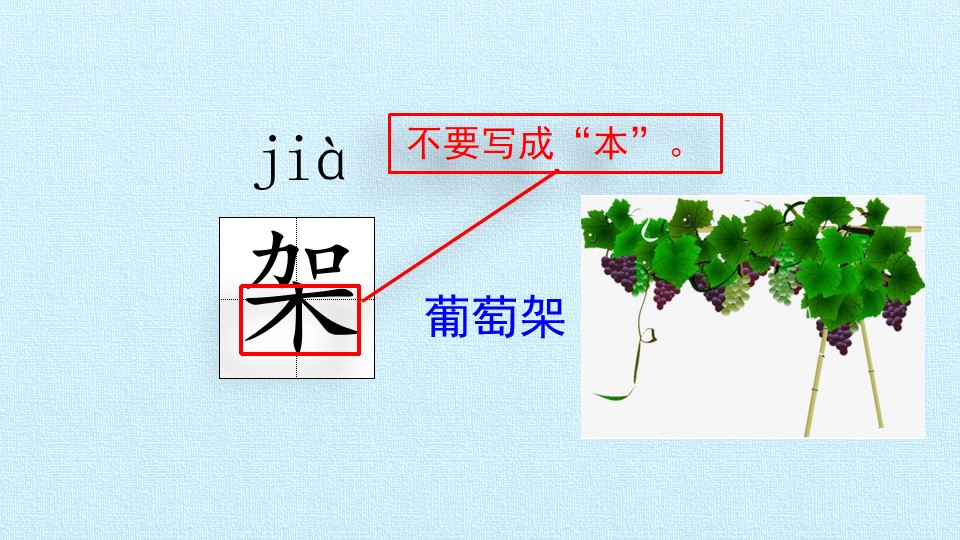 jià

不要写成“本”。

架

葡萄架